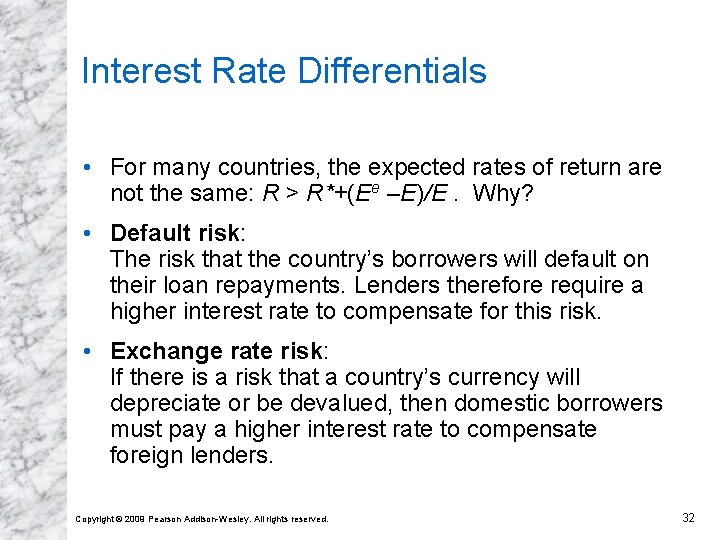 Interest Rate Differentials

• For many countries, the expected rates of return are not the same: $R > R^*+(E^e - E)/E$ . Why?

• Default risk:
The risk that the country's borrowers will default on their loan repayments. Lenders therefore require a higher interest rate to compensate for this risk.

• Exchange rate risk:
If there is a risk that a country's currency will depreciate or be devalued, then domestic borrowers must pay a higher interest rate to compensate foreign lenders.

Copyright © 2009 Pearson Addison-Wesley. All rights reserved.

32